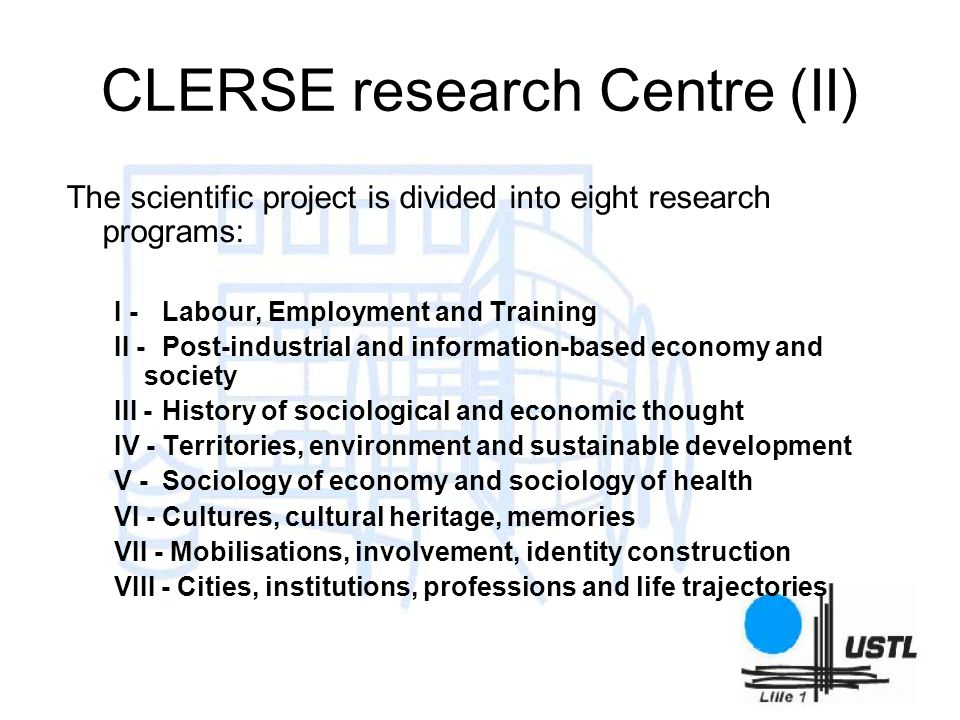 CLERSE research Centre (II)

The scientific project is divided into eight research programs:

I - Labour, Employment and Training
II - Post-industrial and information-based economy and society
III - History of sociological and economic thought
IV - Territories, environment and sustainable development
V - Sociology of economy and sociology of health
VI - Cultures, cultural heritage, memories
VII - Mobilisations, involvement, identity construction
VIII - Cities, institutions, professions and life trajectories

USTL
Lille 1